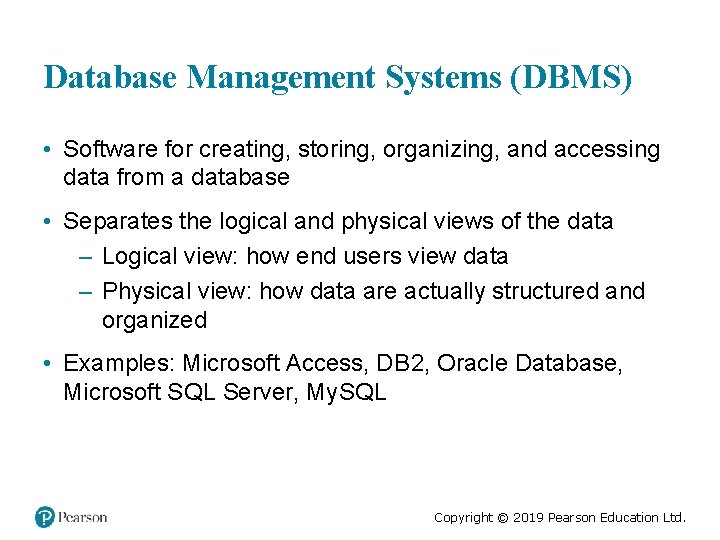 Database Management Systems (DBMS)

• Software for creating, storing, organizing, and accessing data from a database

• Separates the logical and physical views of the data
– Logical view: how end users view data
– Physical view: how data are actually structured and organized

• Examples: Microsoft Access, DB2, Oracle Database, Microsoft SQL Server, MySQL

Pearson

Copyright © 2019 Pearson Education Ltd.